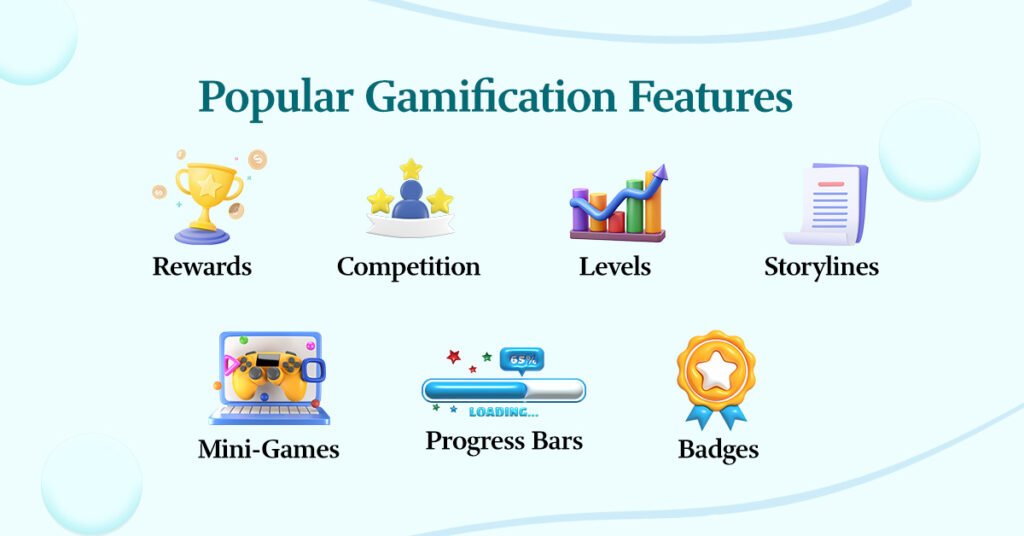 Popular Gamification Features

Rewards

Competition

Levels

Storylines

Mini-Games

65%

LOADING...

Progress Bars

Badges